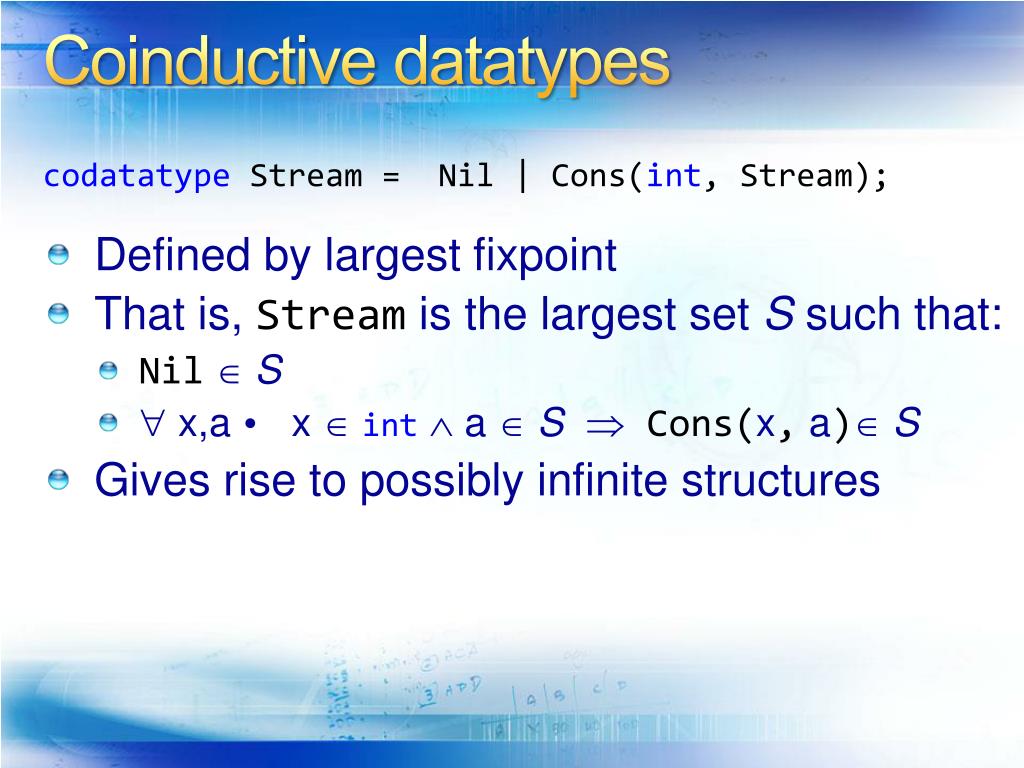 Coinductive datatypes

codatatype Stream = Nil | Cons(int, Stream);

Defined by largest fixpoint

That is, Stream is the largest set $S$ such that:

Nil $\in S$

$\forall$ x,a • x $\in$ int $\wedge$ a $\in S \Rightarrow$ Cons(x, a)$\in S$

Gives rise to possibly infinite structures